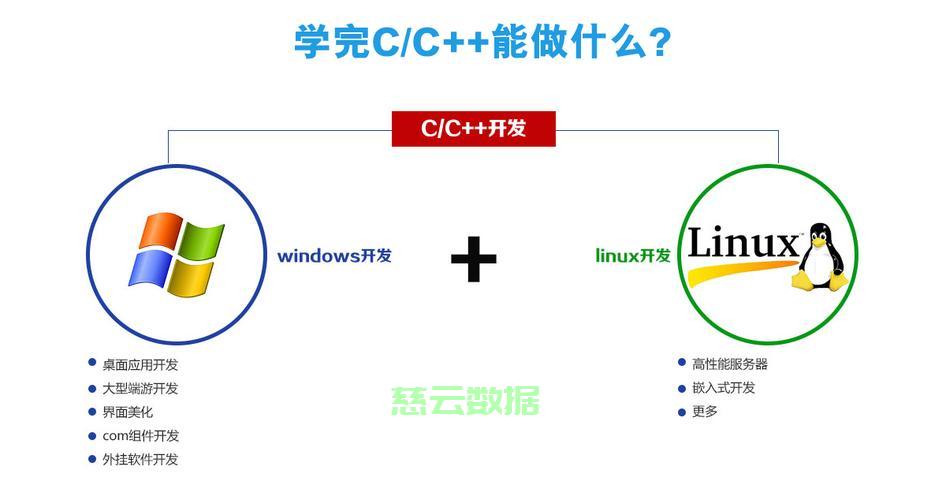 学完C/C++能做什么?

C/C++开发

windows开发

+

linux开发

Linux

- 桌面应用开发
- 大型端游开发
- 界面美化
- com组件开发
- 外挂软件开发

慈云数据

- 高性能服务器
- 嵌入式开发
- 更多